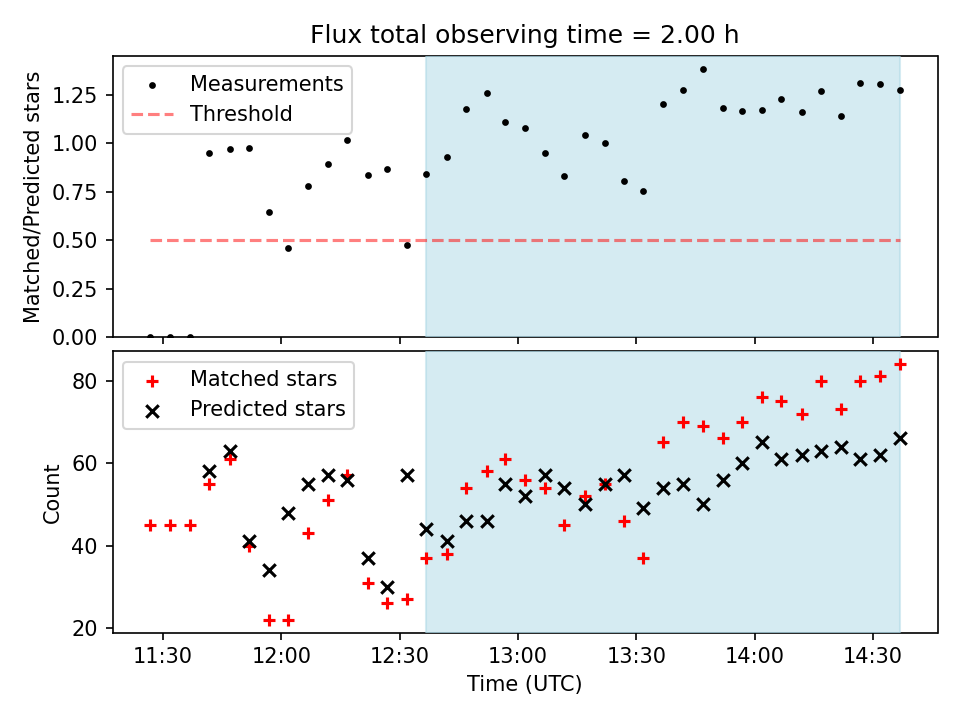 Flux total observing time = 2.00 h

Measurements
Threshold

Matched/Predicted stars

1.25
1.00
0.75
0.50
0.25
0.00

Matched stars
Predicted stars

Count

80
60
40
20

11:30
12:00
12:30
13:00
13:30
14:00
14:30

Time (UTC)